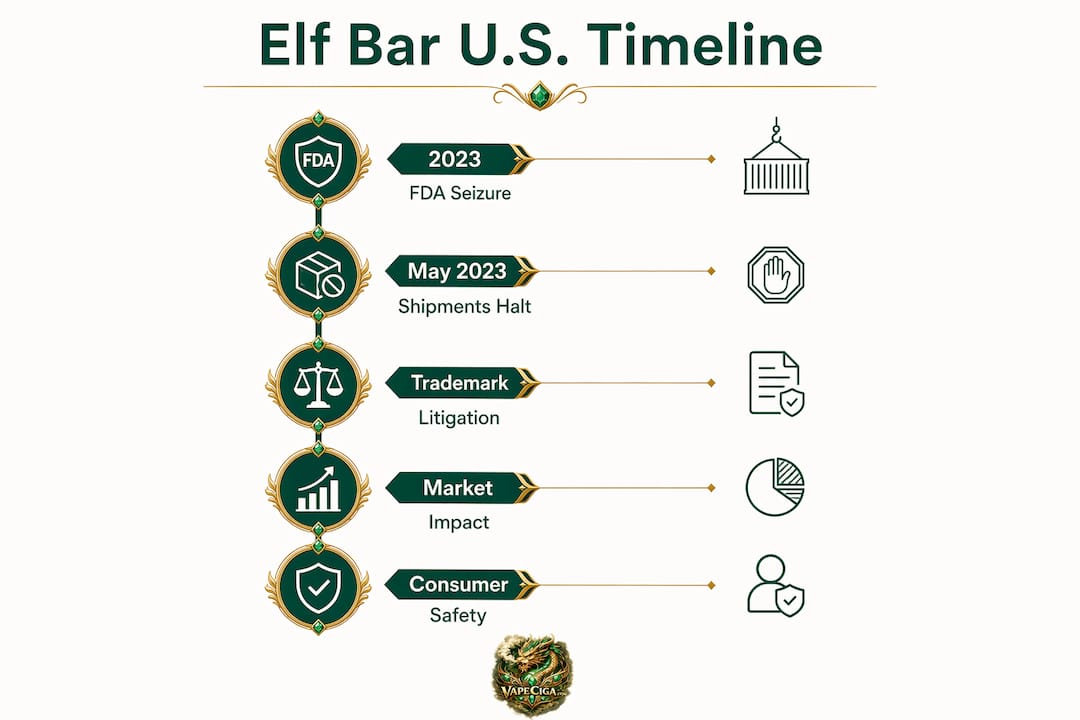 Elf Bar U.S. Timeline

FDA

2023
FDA Seizure

May 2023
Shipments Halt

Trademark
Litigation

Market
Impact

Consumer
Safety

VAPECIGA